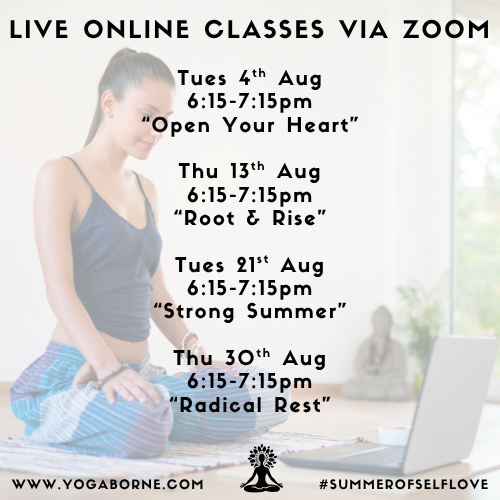 LIVE ONLINE CLASSES VIA ZOOM

Tues 4th Aug
6:15-7:15pm
"Open Your Heart"

Thu 13th Aug
6:15-7:15pm
"Root & Rise"

Tues 21st Aug
6:15-7:15pm
"Strong Summer"

Thu 30th Aug
6:15-7:15pm
"Radical Rest"

WWW.YOGABORNE.COM

#SUMMEROFSELFLOVE